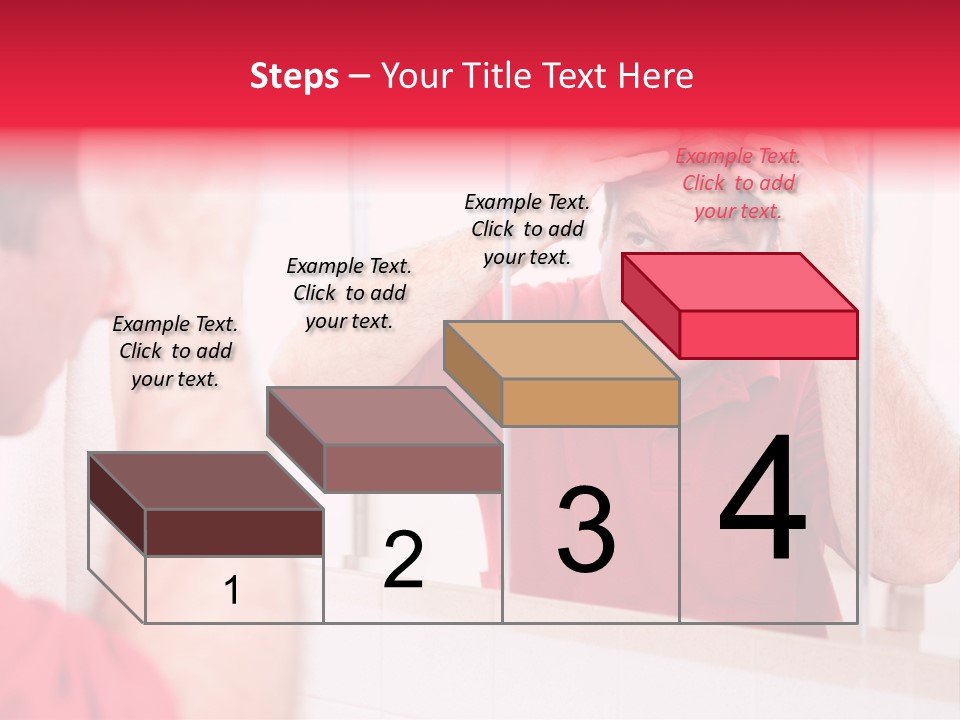 Steps – Your Title Text Here

Example Text. Click to add your text.

Example Text. Click to add your text.

Example Text. Click to add your text.

Example Text. Click to add your text.

1

2

3

4